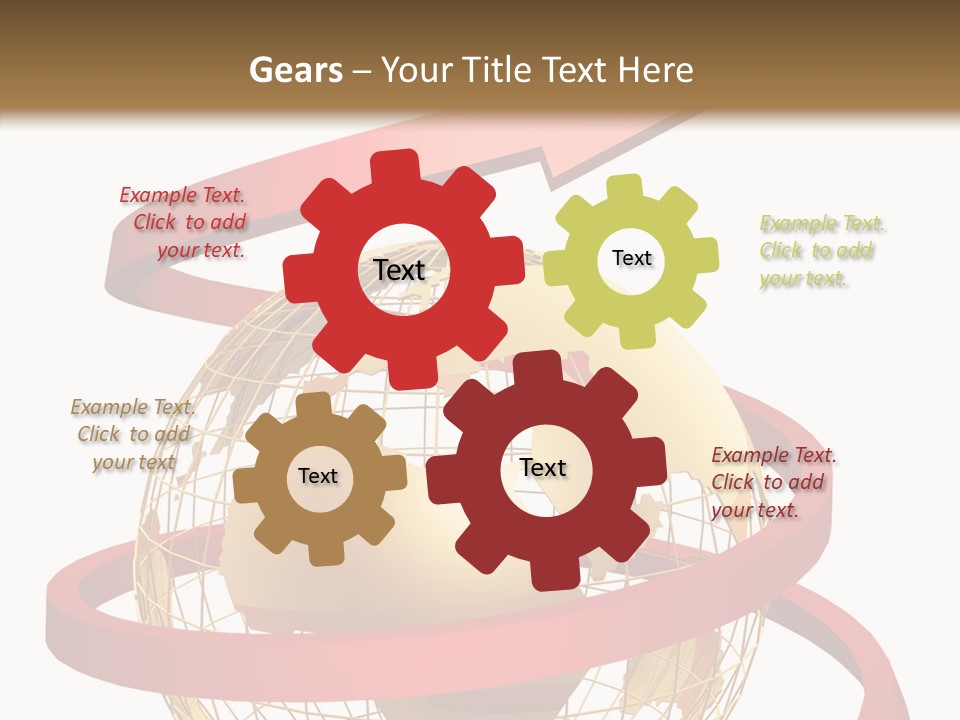 Gears – Your Title Text Here

Example Text. Click to add your text.

Text

Text

Example Text. Click to add your text.

Example Text. Click to add your text

Text

Text

Example Text. Click to add your text.